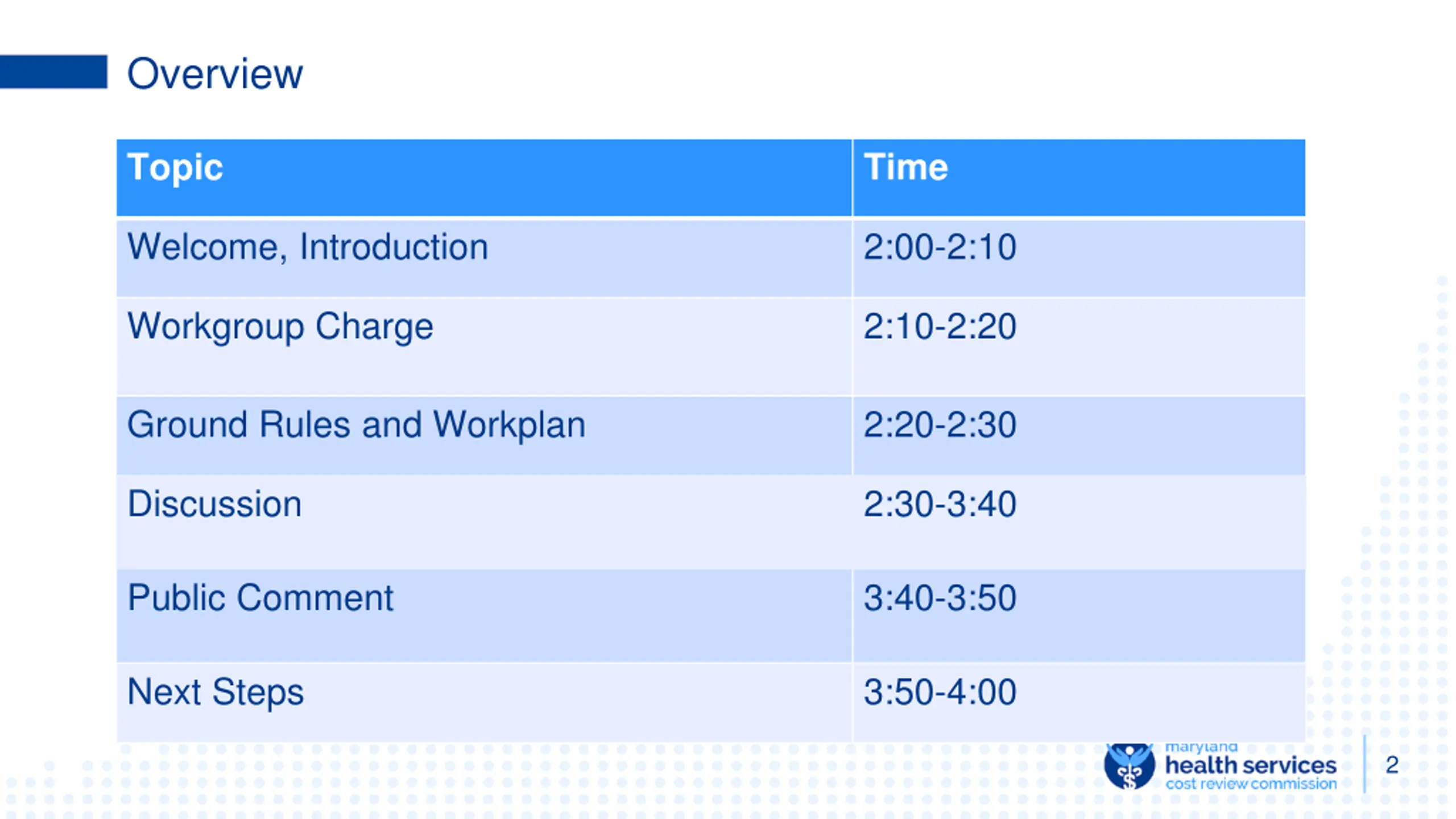 Overview

| Topic | Time |
|---|---|
| Welcome, Introduction | 2:00-2:10 |
| Workgroup Charge | 2:10-2:20 |
| Ground Rules and Workplan | 2:20-2:30 |
| Discussion | 2:30-3:40 |
| Public Comment | 3:40-3:50 |
| Next Steps | 3:50-4:00 |

maryland
health services
cost review commission

2